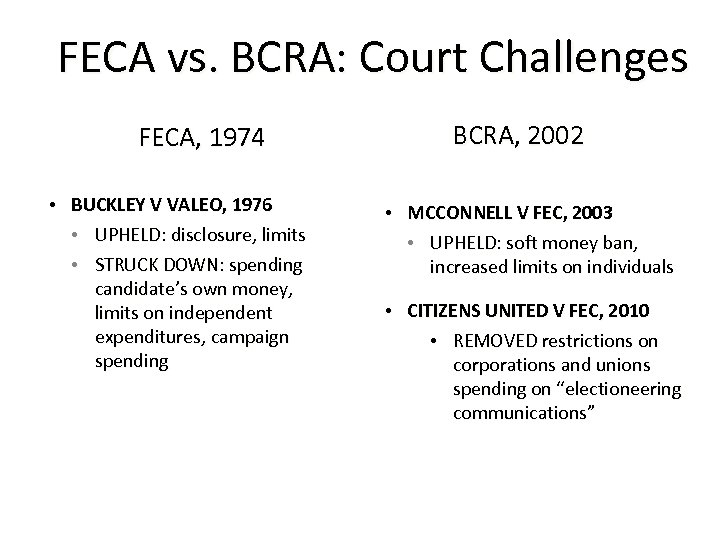 FECA vs. BCRA: Court Challenges

FECA, 1974

• BUCKLEY V VALEO, 1976
  • UPHELD: disclosure, limits
  • STRUCK DOWN: spending candidate's own money, limits on independent expenditures, campaign spending

BCRA, 2002

• MCCONNELL V FEC, 2003
  • UPHELD: soft money ban, increased limits on individuals
• CITIZENS UNITED V FEC, 2010
  • REMOVED restrictions on corporations and unions spending on "electioneering communications"